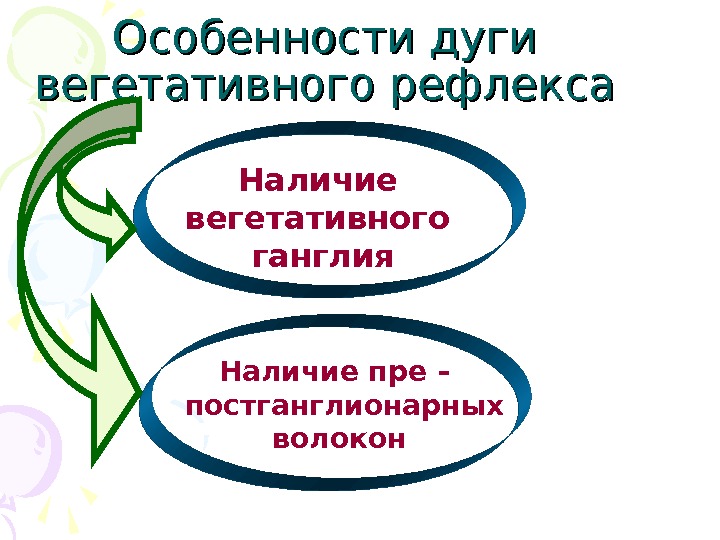 Особенности дуги вегетативного рефлекса

Наличие вегетативного ганглия

Наличие пре – постганглионарных волокон